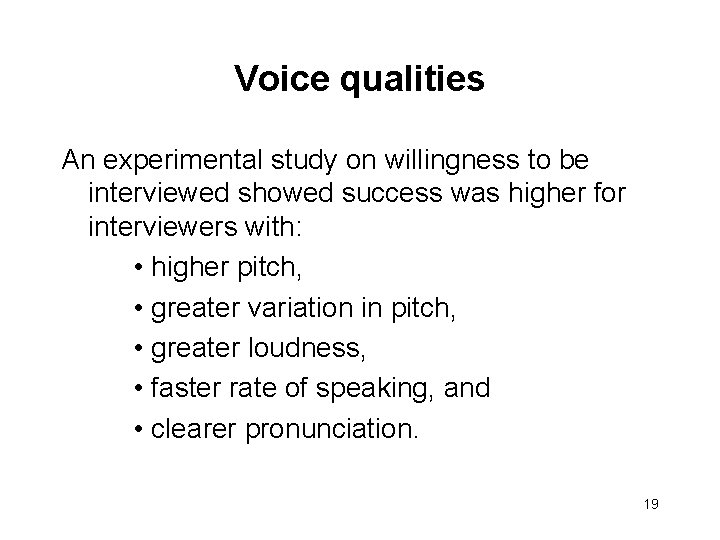 Voice qualities

An experimental study on willingness to be interviewed showed success was higher for interviewers with:

• higher pitch,
• greater variation in pitch,
• greater loudness,
• faster rate of speaking, and
• clearer pronunciation.

19